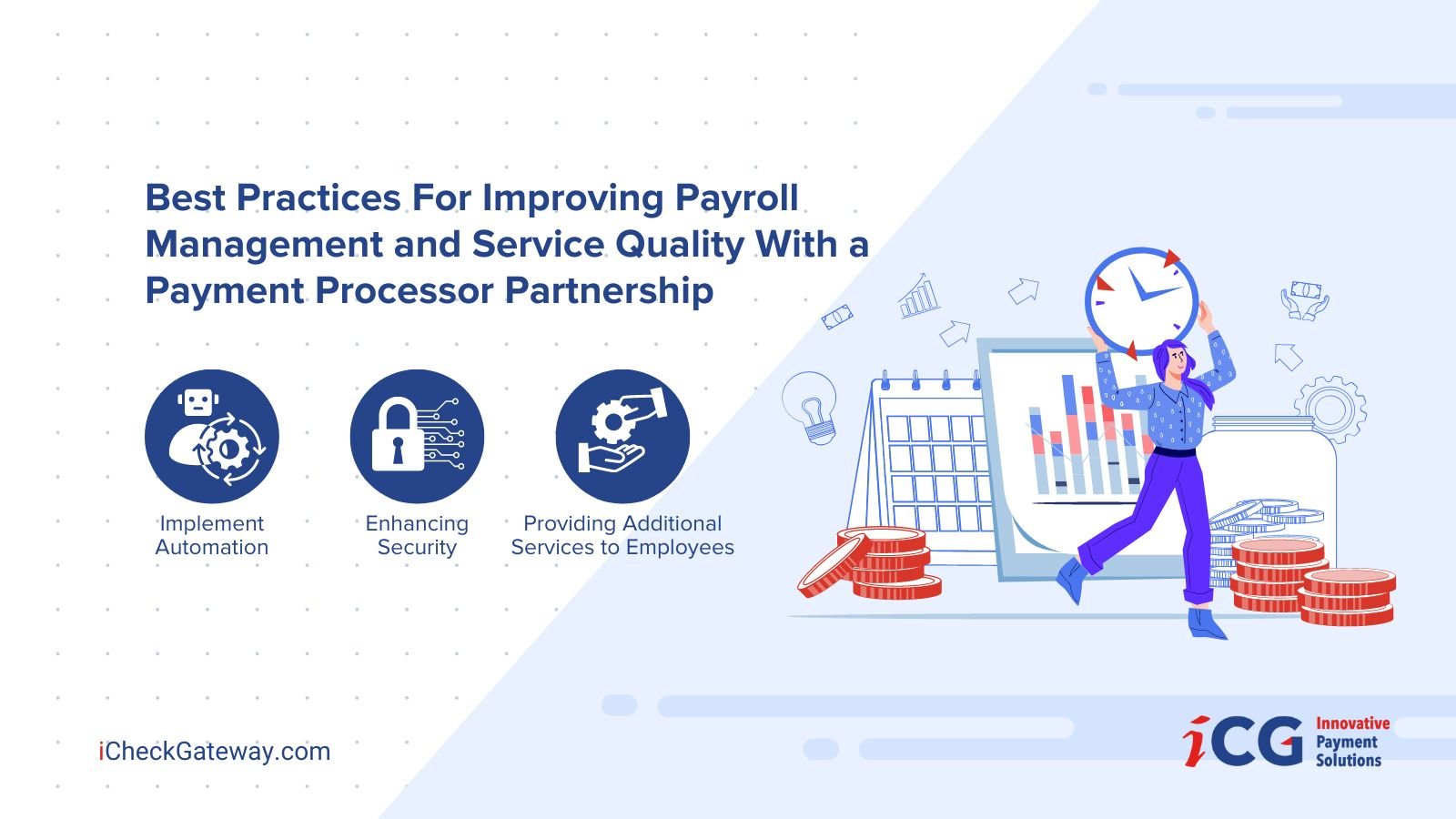 Best Practices For Improving Payroll Management and Service Quality With a Payment Processor Partnership

Implement Automation

Enhancing Security

Providing Additional Services to Employees

iCheckGateway.com

iCG Innovative Payment Solutions